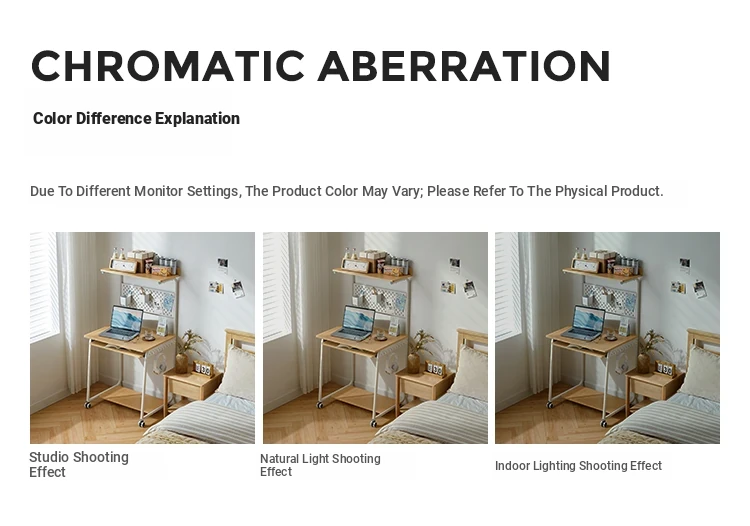 CHROMATIC ABERRATION

Color Difference Explanation

Due To Different Monitor Settings, The Product Color May Vary; Please Refer To The Physical Product.

Studio Shooting Effect

Natural Light Shooting Effect

Indoor Lighting Shooting Effect